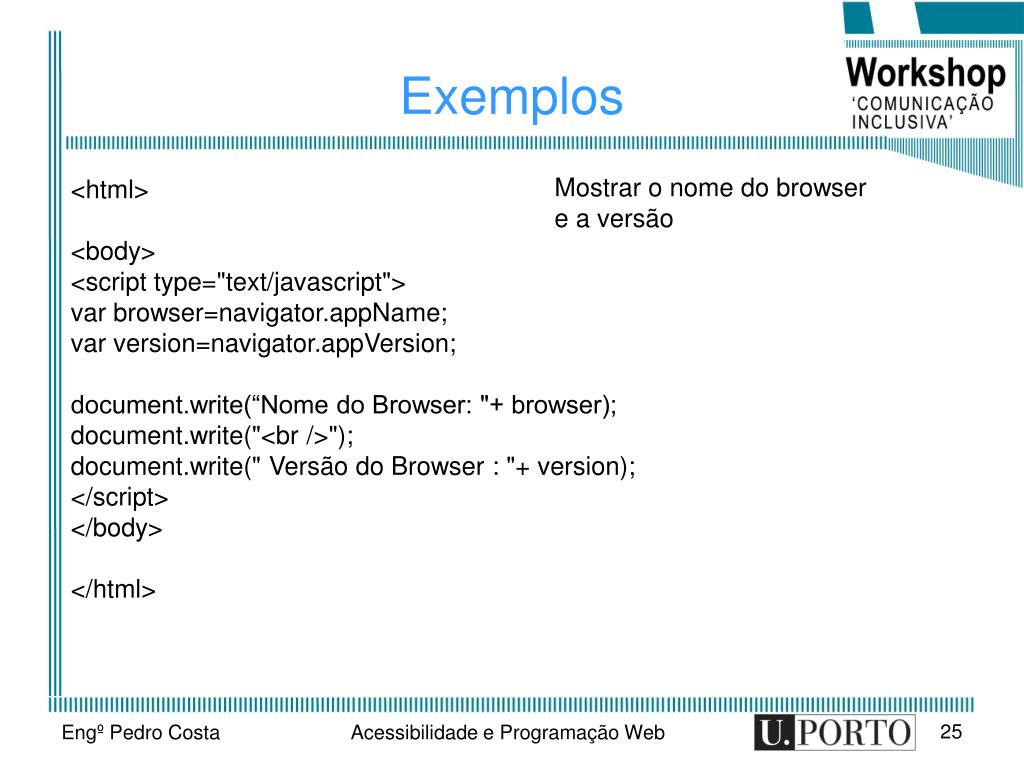 Exemplos

Workshop
'COMUNICAÇÃO INCLUSIVA'

<html>

<body>
<script type="text/javascript">
var browser=navigator.appName;
var version=navigator.appVersion;

document.write(“Nome do Browser: "+ browser);
document.write("<br />");
document.write(" Versão do Browser : "+ version);
</script>
</body>

</html>

Mostrar o nome do browser e a versão

Engº Pedro Costa

Acessibilidade e Programação Web

U.PORTO

25